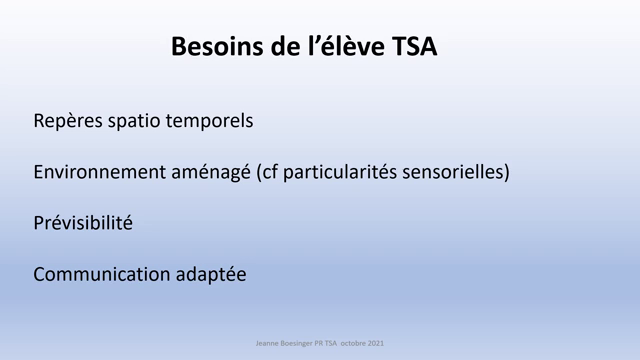 Besoins de l'élève TSA

Repères spatio temporels

Environnement aménagé (cf particularités sensorielles)

Prévisibilité

Communication adaptée

Jeanne Boesinger PR TSA octobre 2021